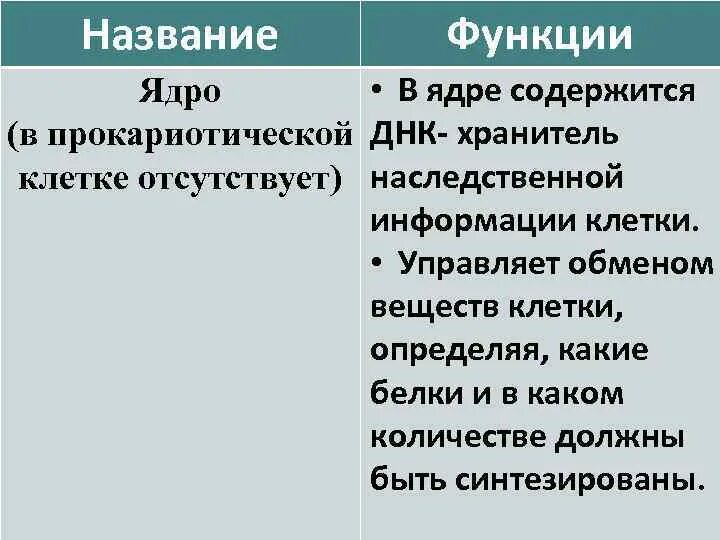 | Название | Функции |
|---|---|
| Ядро (в прокариотической клетке отсутствует) | • В ядре содержится ДНК- хранитель наследственной информации клетки. • Управляет обменом веществ клетки, определяя, какие белки и в каком количестве должны быть синтезированы. |